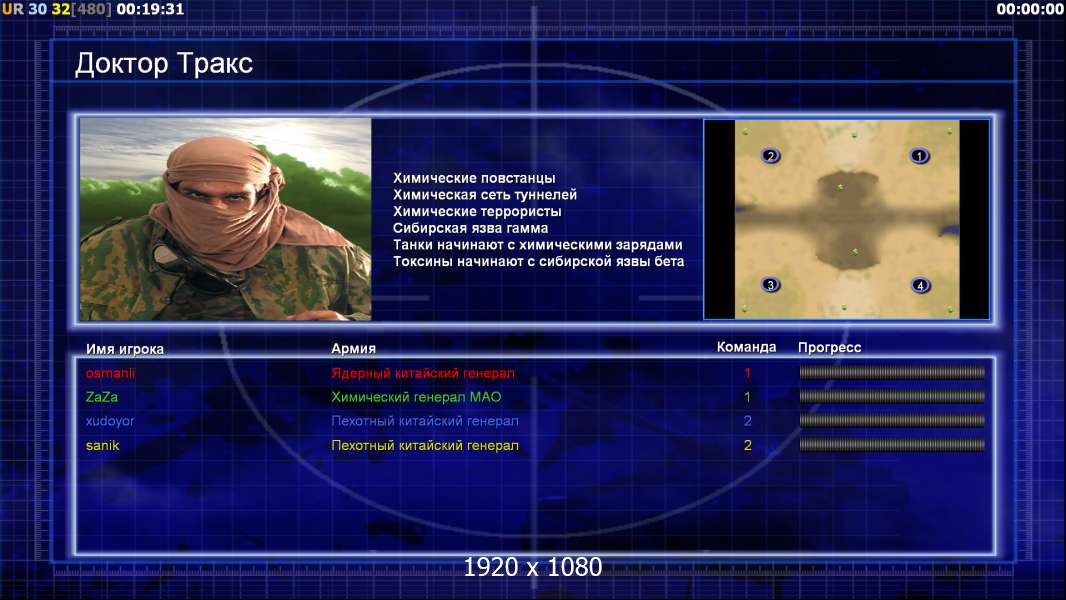 UR 30 32[480] 00:19:31

00:00:00

Доктор Тракс

Химические повстанцы
Химическая сеть туннелей
Химические террористы
Сибирская язва гамма
Танки начинают с химическими зарядами
Токсины начинают с сибирской язвы бета

2 1 3 4

| Имя игрока | Армия | Команда | Прогресс |
|---|---|---|---|
| osmanli | Ядерный китайский генерал | 1 | |
| ZaZa | Химический генерал МАО | 1 | |
| xudoyor | Пехотный китайский генерал | 2 | |
| sanik | Пехотный китайский генерал | 2 | |

1920 x 1080